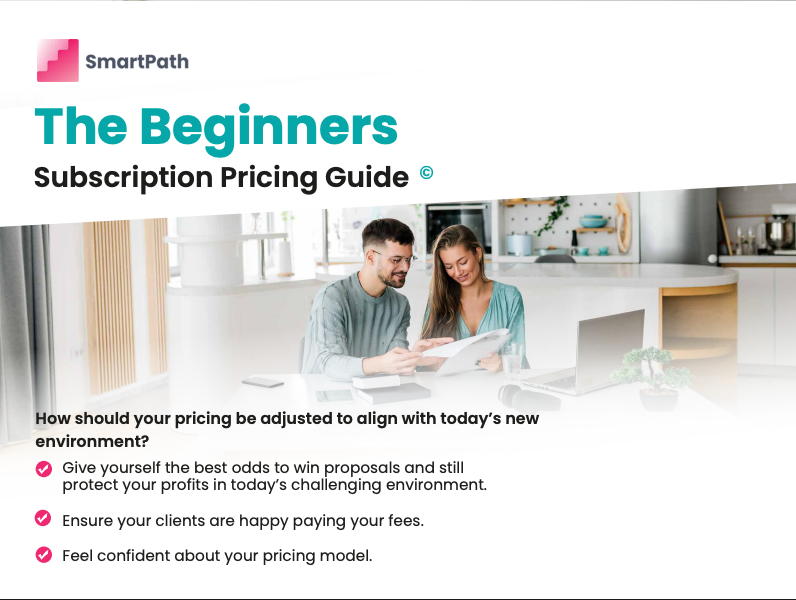 SmartPath

The Beginners

Subscription Pricing Guide ©

How should your pricing be adjusted to align with today's new environment?

Give yourself the best odds to win proposals and still protect your profits in today's challenging environment.

Ensure your clients are happy paying your fees.

Feel confident about your pricing model.